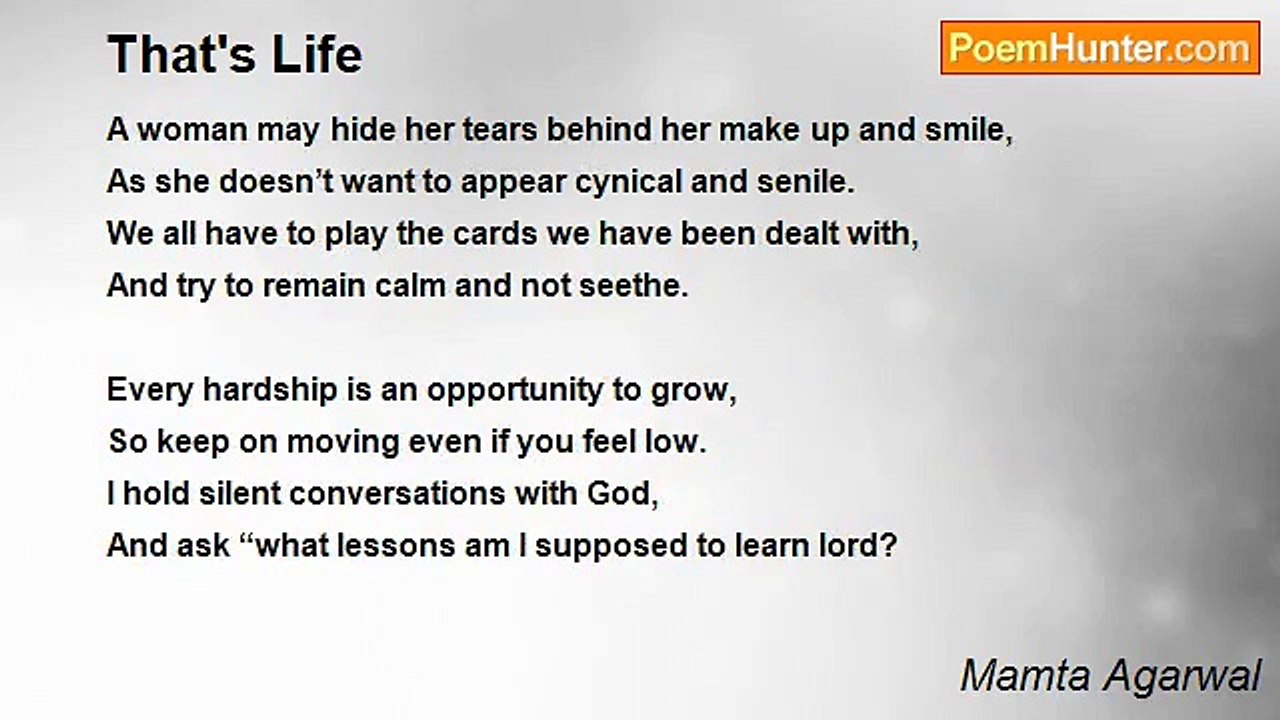 That's Life

PoemHunter.com

A woman may hide her tears behind her make up and smile,
As she doesn’t want to appear cynical and senile.
We all have to play the cards we have been dealt with,
And try to remain calm and not seethe.

Every hardship is an opportunity to grow,
So keep on moving even if you feel low.
I hold silent conversations with God,
And ask “what lessons am I supposed to learn lord?

Mamta Agarwal